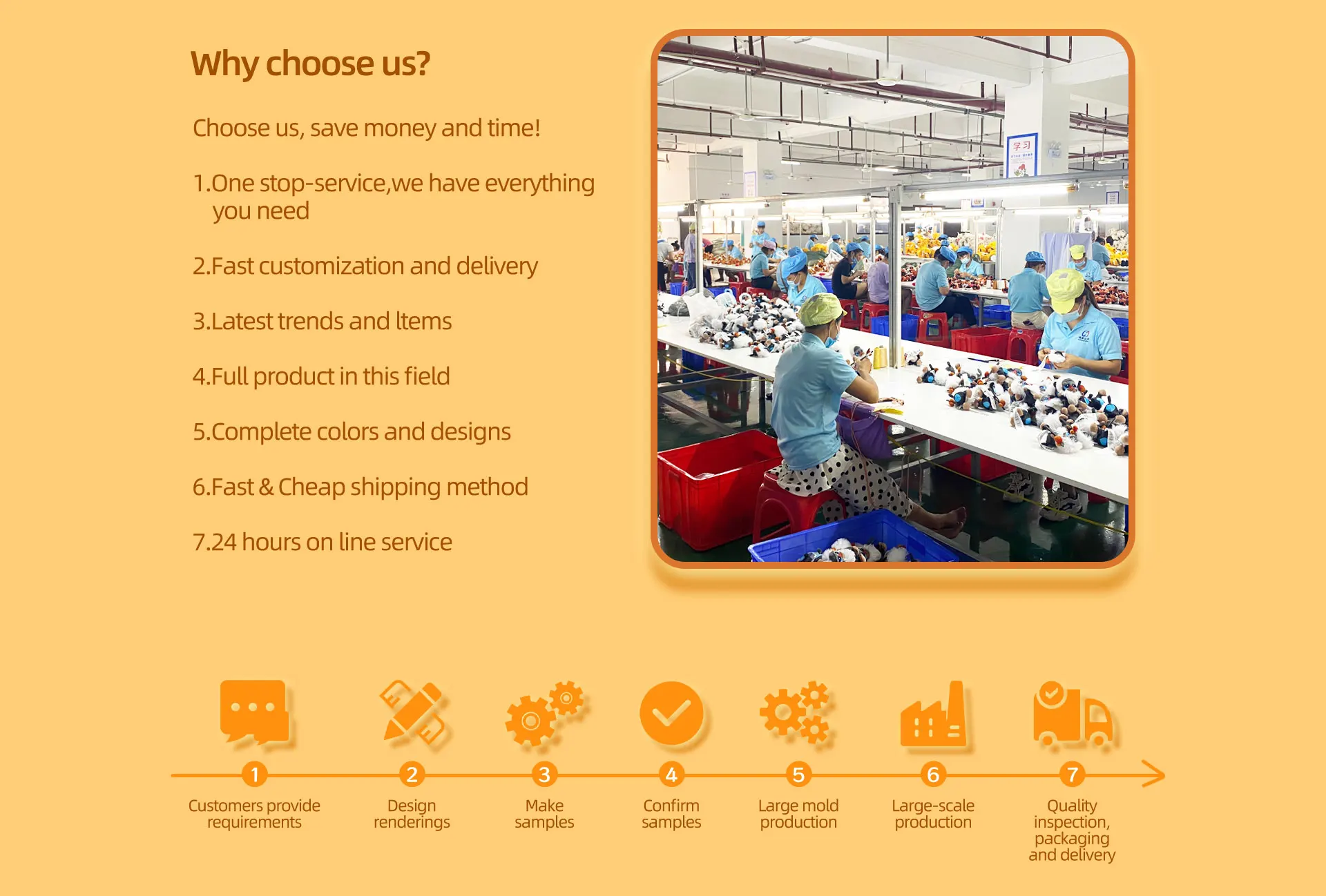 Why choose us?

Choose us, save money and time!

1.One stop-service,we have everything you need

2.Fast customization and delivery

3.Latest trends and ltems

4.Full product in this field

5.Complete colors and designs

6.Fast & Cheap shipping method

7.24 hours on line service

学习

1
Customers provide requirements

2
Design renderings

3
Make samples

4
Confirm samples

5
Large mold production

6
Large-scale production

7
Quality inspection, packaging and delivery